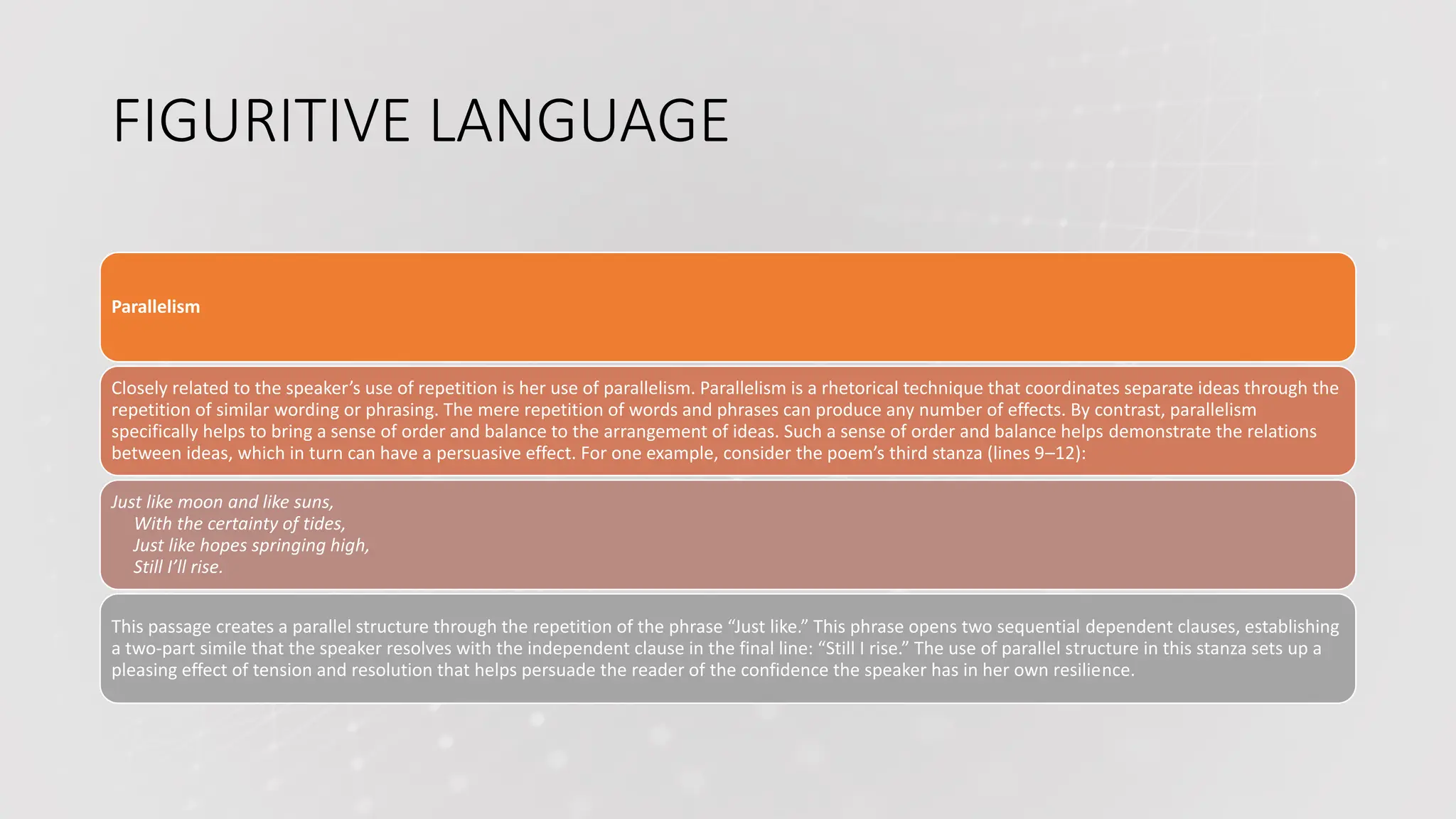 FIGURITIVE LANGUAGE

Parallelism

Closely related to the speaker’s use of repetition is her use of parallelism. Parallelism is a rhetorical technique that coordinates separate ideas through the repetition of similar wording or phrasing. The mere repetition of words and phrases can produce any number of effects. By contrast, parallelism specifically helps to bring a sense of order and balance to the arrangement of ideas. Such a sense of order and balance helps demonstrate the relations between ideas, which in turn can have a persuasive effect. For one example, consider the poem’s third stanza (lines 9–12):

Just like moon and like suns,
With the certainty of tides,
Just like hopes springing high,
Still I’ll rise.

This passage creates a parallel structure through the repetition of the phrase “Just like.” This phrase opens two sequential dependent clauses, establishing a two-part simile that the speaker resolves with the independent clause in the final line: “Still I rise.” The use of parallel structure in this stanza sets up a pleasing effect of tension and resolution that helps persuade the reader of the confidence the speaker has in her own resilience.